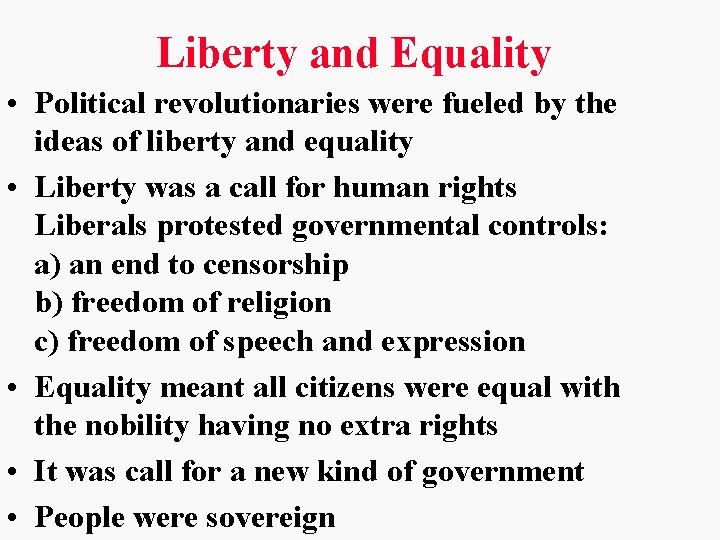 Liberty and Equality

• Political revolutionaries were fueled by the ideas of liberty and equality

• Liberty was a call for human rights
Liberals protested governmental controls:
a) an end to censorship
b) freedom of religion
c) freedom of speech and expression

• Equality meant all citizens were equal with the nobility having no extra rights

• It was call for a new kind of government

• People were sovereign